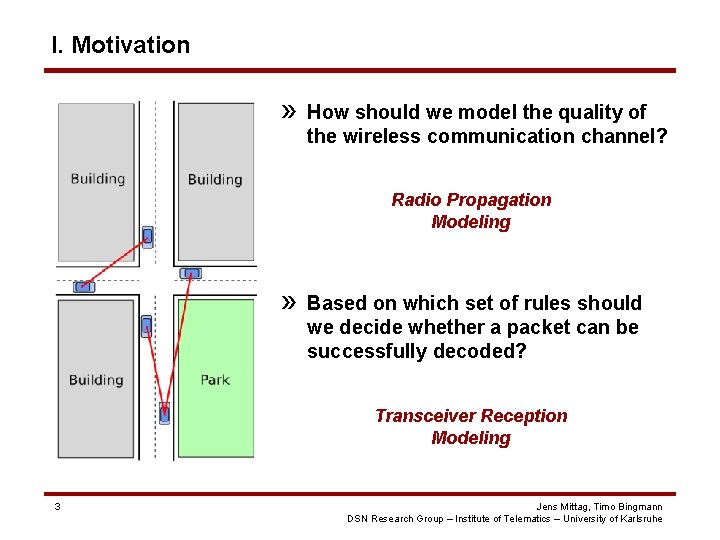 I. Motivation

Building

Building

Building

Park

» How should we model the quality of the wireless communication channel?

Radio Propagation Modeling

» Based on which set of rules should we decide whether a packet can be successfully decoded?

Transceiver Reception Modeling

3

Jens Mittag, Timo Bingmann
DSN Research Group – Institute of Telematics – University of Karlsruhe